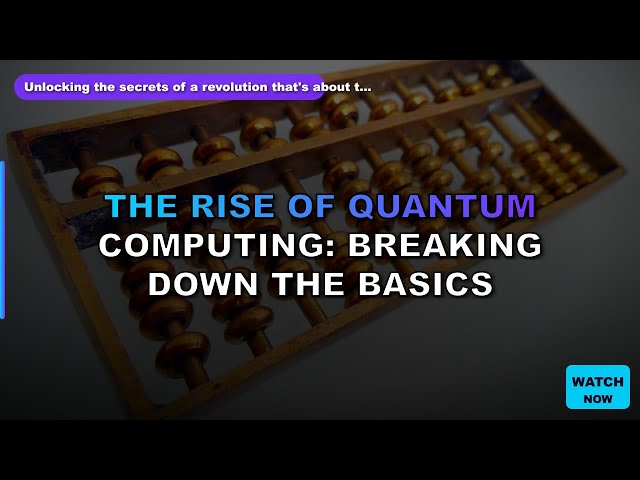 Unlocking the secrets of a revolution that's about t...

THE RISE OF QUANTUM COMPUTING: BREAKING DOWN THE BASICS

WATCH NOW